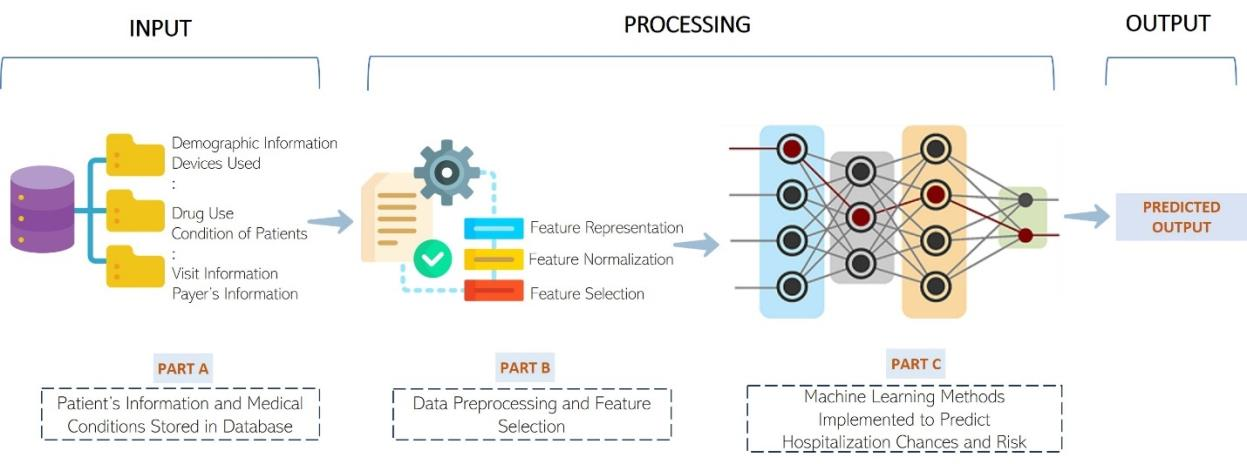 INPUT

PROCESSING

OUTPUT

Demographic Information
Devices Used
:
Drug Use
Condition of Patients
:
Visit Information
Payer's Information

Feature Representation
Feature Normalization
Feature Selection

PREDICTED OUTPUT

PART A
Patient's Information and Medical Conditions Stored in Database

PART B
Data Preprocessing and Feature Selection

PART C
Machine Learning Methods Implemented to Predict Hospitalization Chances and Risk